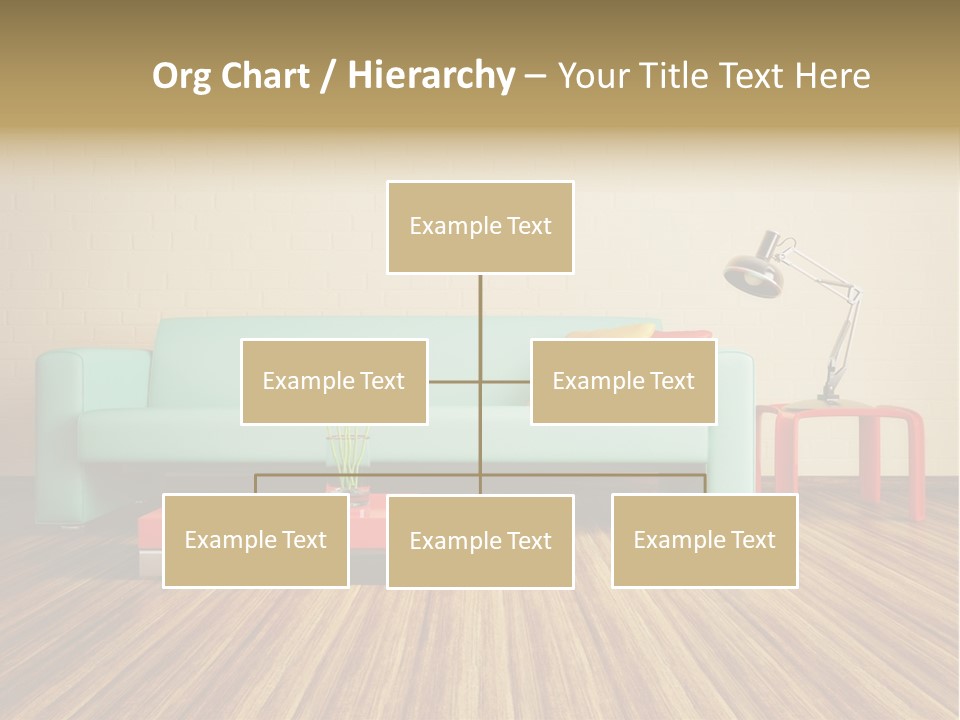 Org Chart / Hierarchy – Your Title Text Here

Example Text

Example Text

Example Text

Example Text

Example Text

Example Text